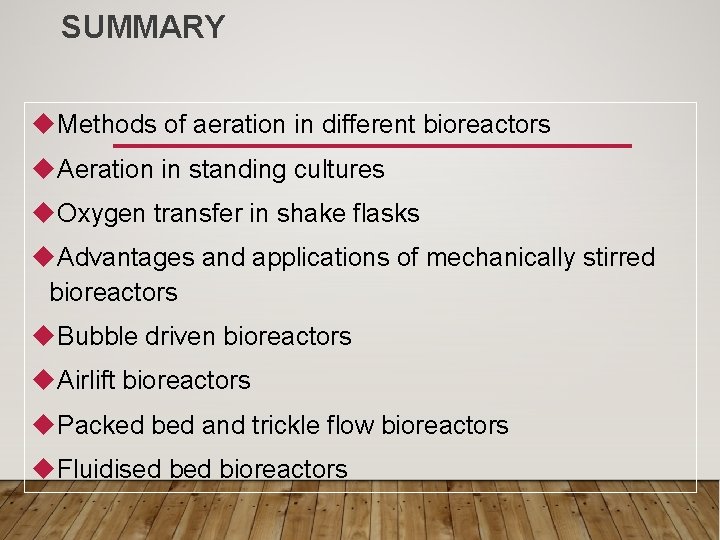 SUMMARY

◆Methods of aeration in different bioreactors

◆Aeration in standing cultures

◆Oxygen transfer in shake flasks

◆Advantages and applications of mechanically stirred bioreactors

◆Bubble driven bioreactors

◆Airlift bioreactors

◆Packed bed and trickle flow bioreactors

◆Fluidised bed bioreactors